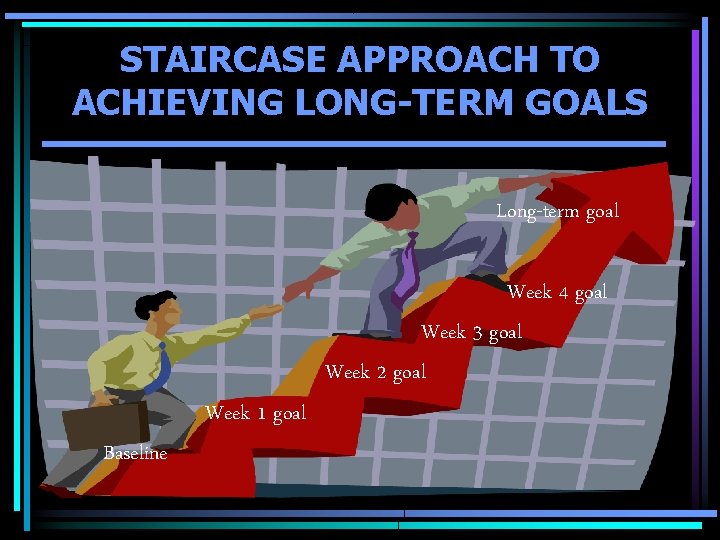 STAIRCASE APPROACH TO ACHIEVING LONG-TERM GOALS

Long-term goal

Week 4 goal

Week 3 goal

Week 2 goal

Week 1 goal

Baseline